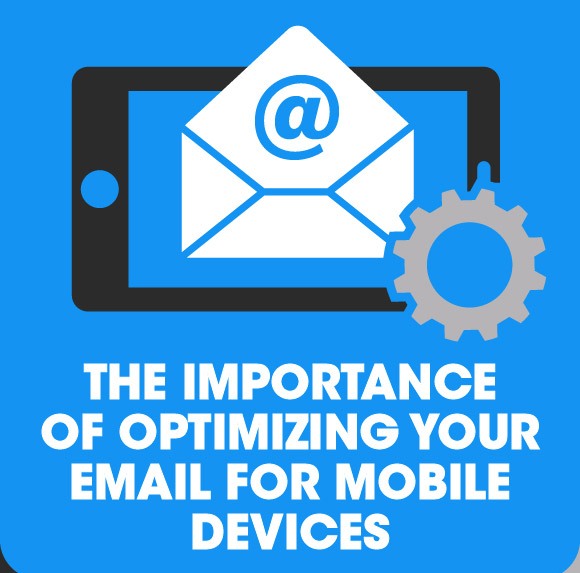 @

THE IMPORTANCE OF OPTIMIZING YOUR EMAIL FOR MOBILE DEVICES